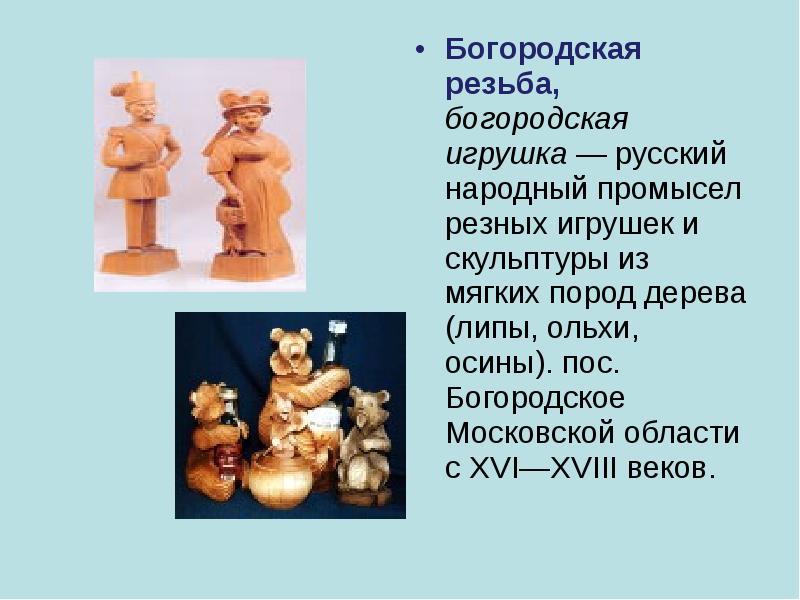 • Богородская резьба, богородская игрушка — русский народный промысел резных игрушек и скульптуры из мягких пород дерева (липы, ольхи, осины). пос. Богородское Московской области с XVI—XVIII веков.